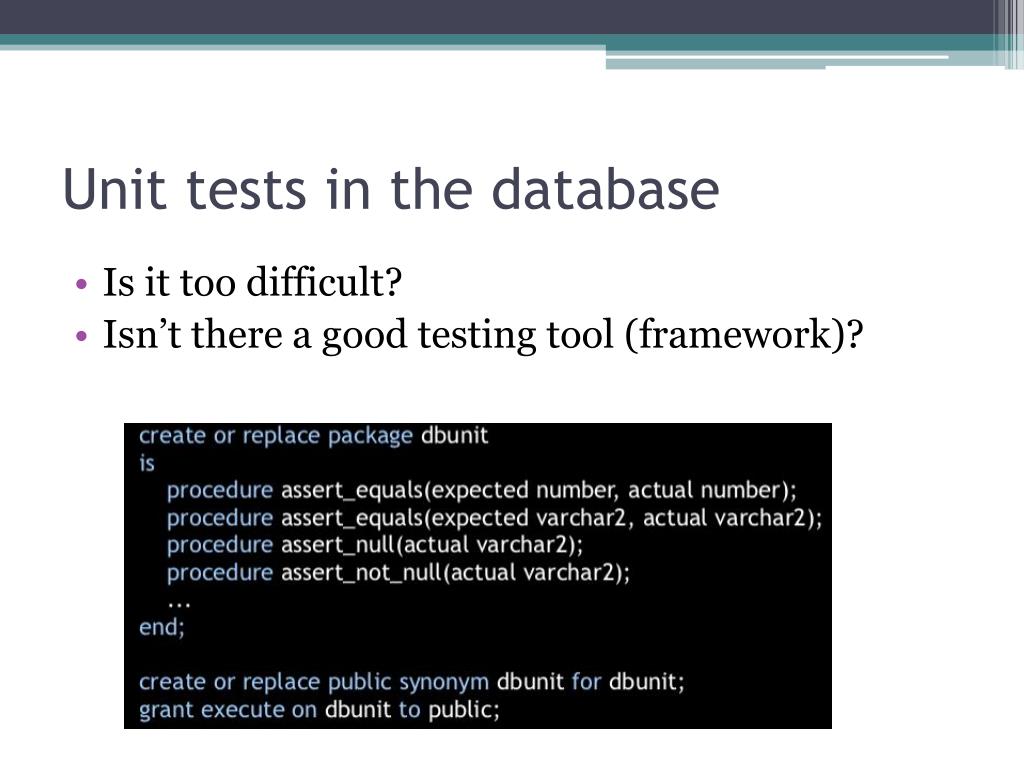 Unit tests in the database

• Is it too difficult?
• Isn’t there a good testing tool (framework)?

create or replace package dbunit
is
procedure assert_equals(expected number, actual number);
procedure assert_equals(expected varchar2, actual varchar2);
procedure assert_null(actual varchar2);
procedure assert_not_null(actual varchar2);
...
end;

create or replace public synonym dbunit for dbunit;
grant execute on dbunit to public;